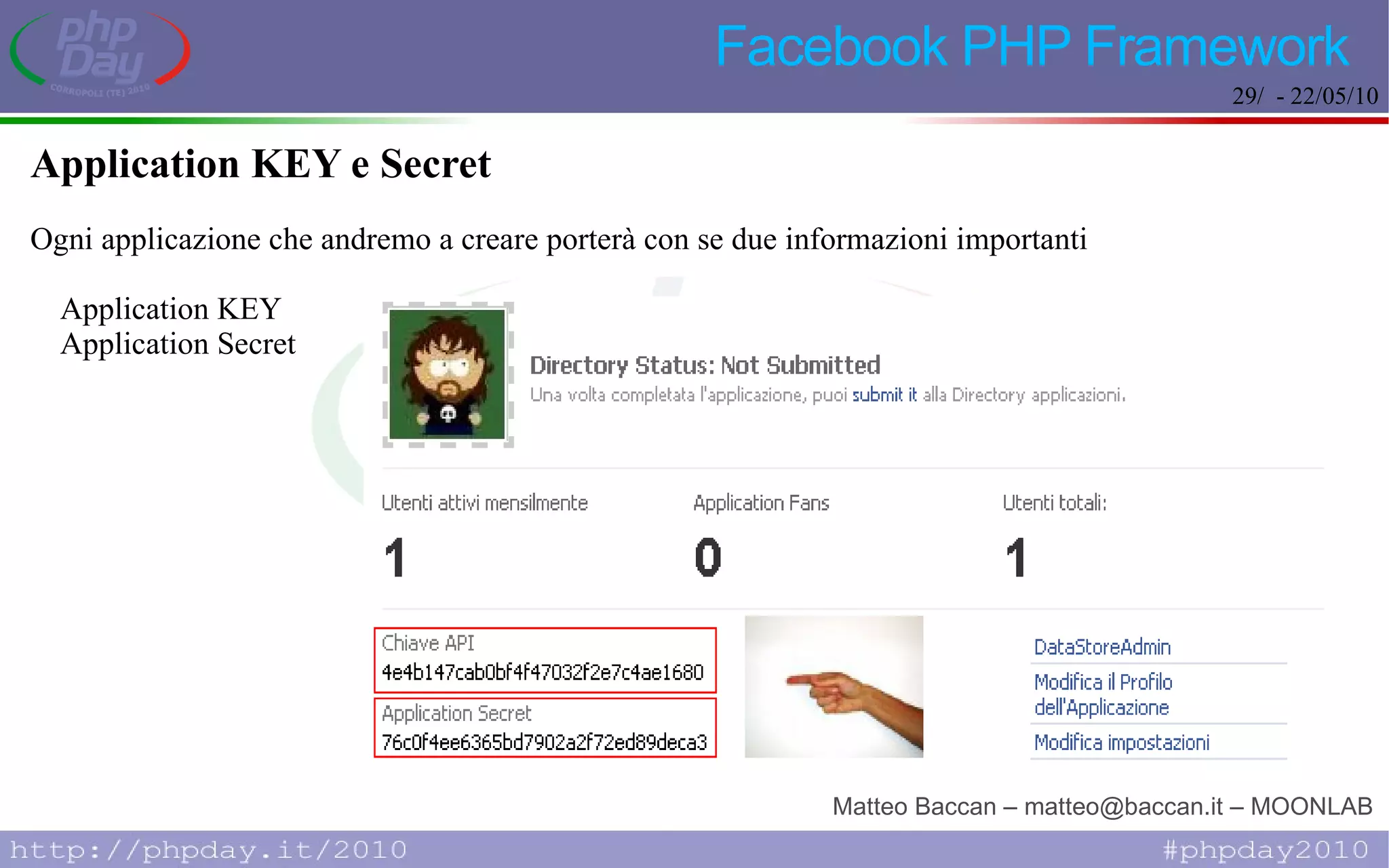 php Day
CORROPOLI (TE) 2010

Facebook PHP Framework

29/ - 22/05/10

Application KEY e Secret

Ogni applicazione che andremo a creare porterà con se due informazioni importanti

Application KEY
Application Secret

Directory Status: Not Submitted
Una volta completata l'applicazione, puoi submit it alla Directory applicazioni.

Utenti attivi mensilmente
1

Application Fans
0

Utenti totali:
1

Chiave API
4e4b147cab0bf4f47032f2e7c4ae1680

Application Secret
76c0f4ee6365bd7902a2f72ed89deca3

DataStoreAdmin
Modifica il Profilo dell'Applicazione
Modifica impostazioni

Matteo Baccan – matteo@baccan.it – MOONLAB

http://phpday.it/2010

#phpday2010